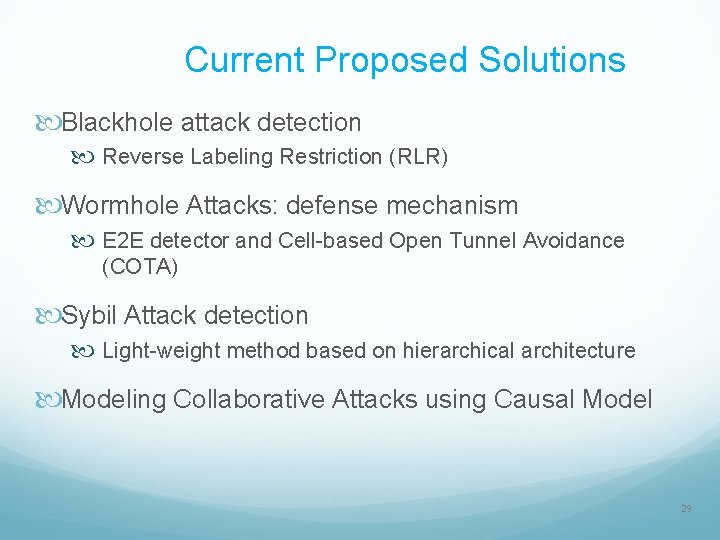 Current Proposed Solutions

Blackhole attack detection

Reverse Labeling Restriction (RLR)

Wormhole Attacks: defense mechanism

E2E detector and Cell-based Open Tunnel Avoidance (COTA)

Sybil Attack detection

Light-weight method based on hierarchical architecture

Modeling Collaborative Attacks using Causal Model

29